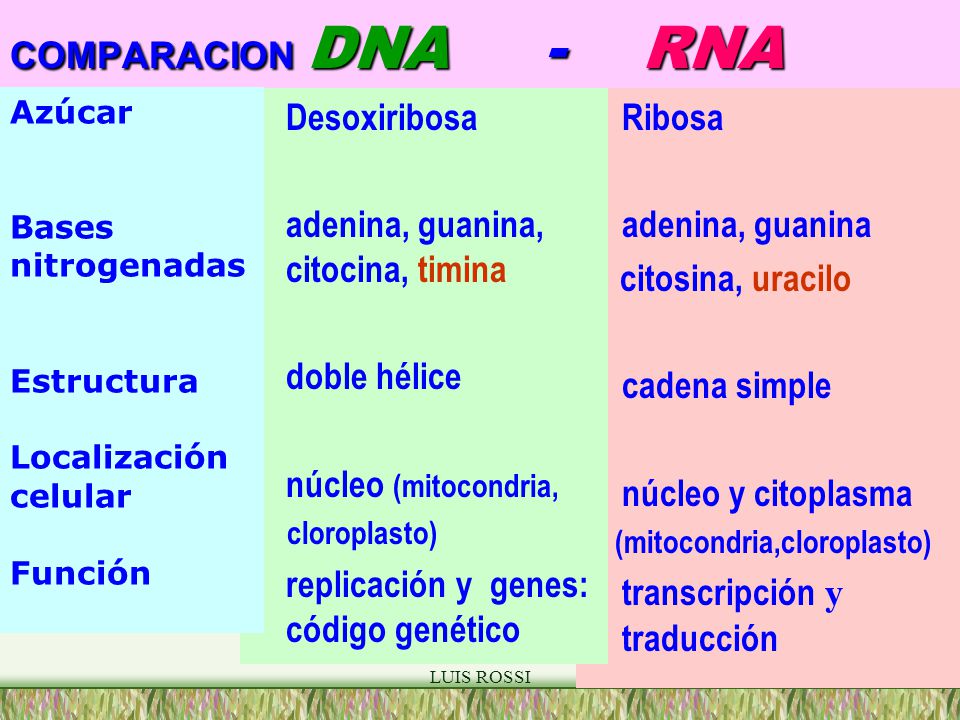 COMPARACION DNA - RNA

| | | |
|---|---|---|
| Azúcar | Desoxiribosa | Ribosa |
| Bases nitrogenadas | adenina, guanina, citocina, timina | adenina, guanina citosina, uracilo |
| Estructura | doble hélice | cadena simple |
| Localización celular | núcleo (mitocondria, cloroplasto) | núcleo y citoplasma (mitocondria,cloroplasto) |
| Función | replicación y genes: código genético | transcripción y traducción |

LUIS ROSSI